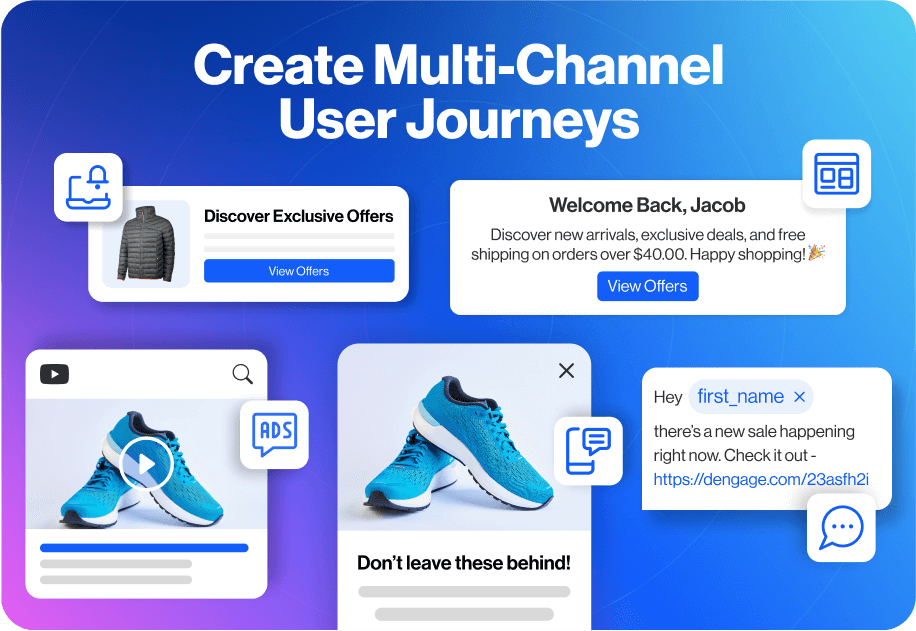 Create Multi-Channel User Journeys

Discover Exclusive Offers

View Offers

Welcome Back, Jacob

Discover new arrivals, exclusive deals, and free shipping on orders over $40.00. Happy shopping! 🎉

View Offers

ADS

Don't leave these behind!

Hey first_name ×

there's a new sale happening right now. Check it out - https://dengage.com/23asfh2i